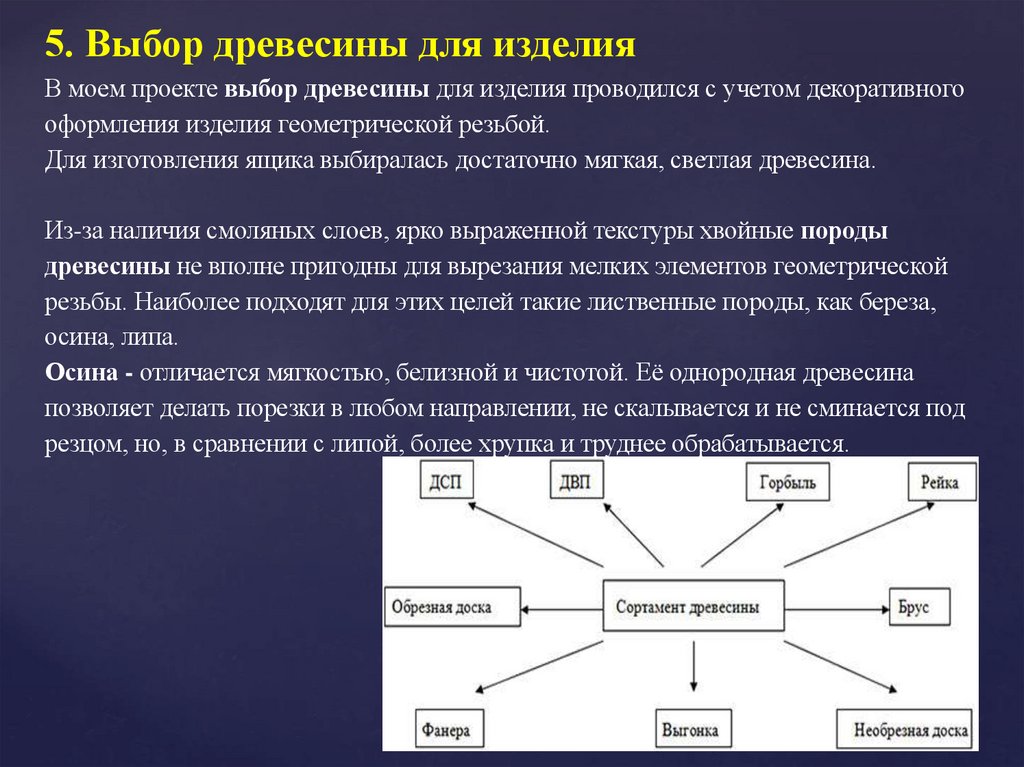 5. Выбор древесины для изделия

В моем проекте выбор древесины для изделия проводился с учетом декоративного оформления изделия геометрической резьбой.
Для изготовления ящика выбиралась достаточно мягкая, светлая древесина.

Из-за наличия смоляных слоев, ярко выраженной текстуры хвойные породы древесины не вполне пригодны для вырезания мелких элементов геометрической резьбы. Наиболее подходят для этих целей такие лиственные породы, как береза, осина, липа.
Осина - отличается мягкостью, белизной и чистотой. Её однородная древесина позволяет делать порезки в любом направлении, не скалывается и не сминается под резцом, но, в сравнении с липой, более хрупка и труднее обрабатывается.

ДСП

ДВП

Горбыль

Рейка

Обрезная доска

Сортамент древесины

Брус

Фанера

Выгонка

Необрезная доска